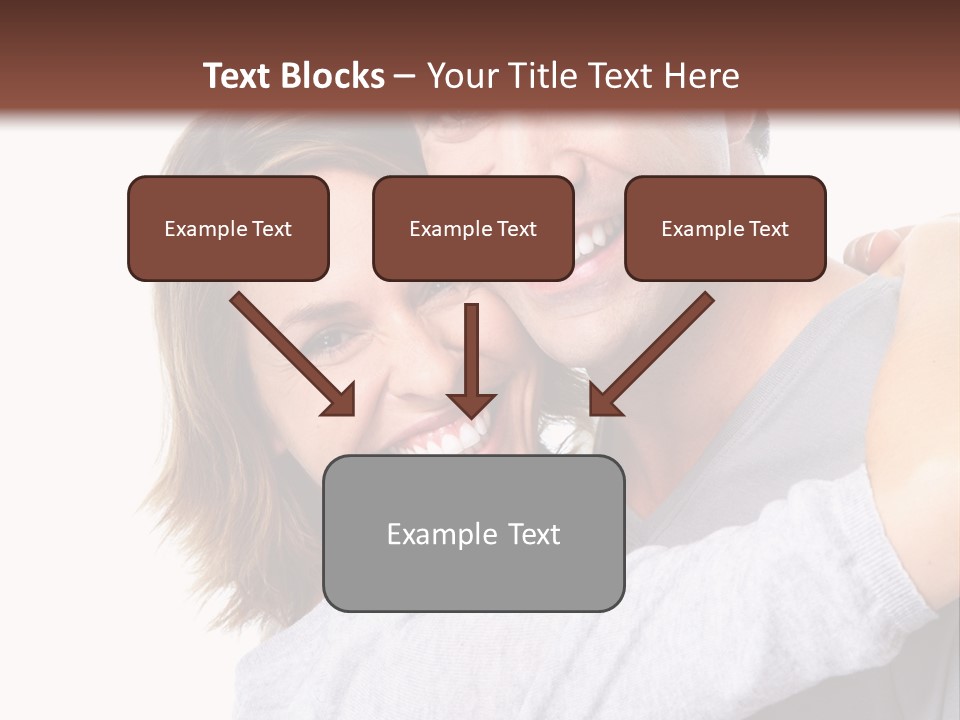 Text Blocks – Your Title Text Here

Example Text

Example Text

Example Text

Example Text